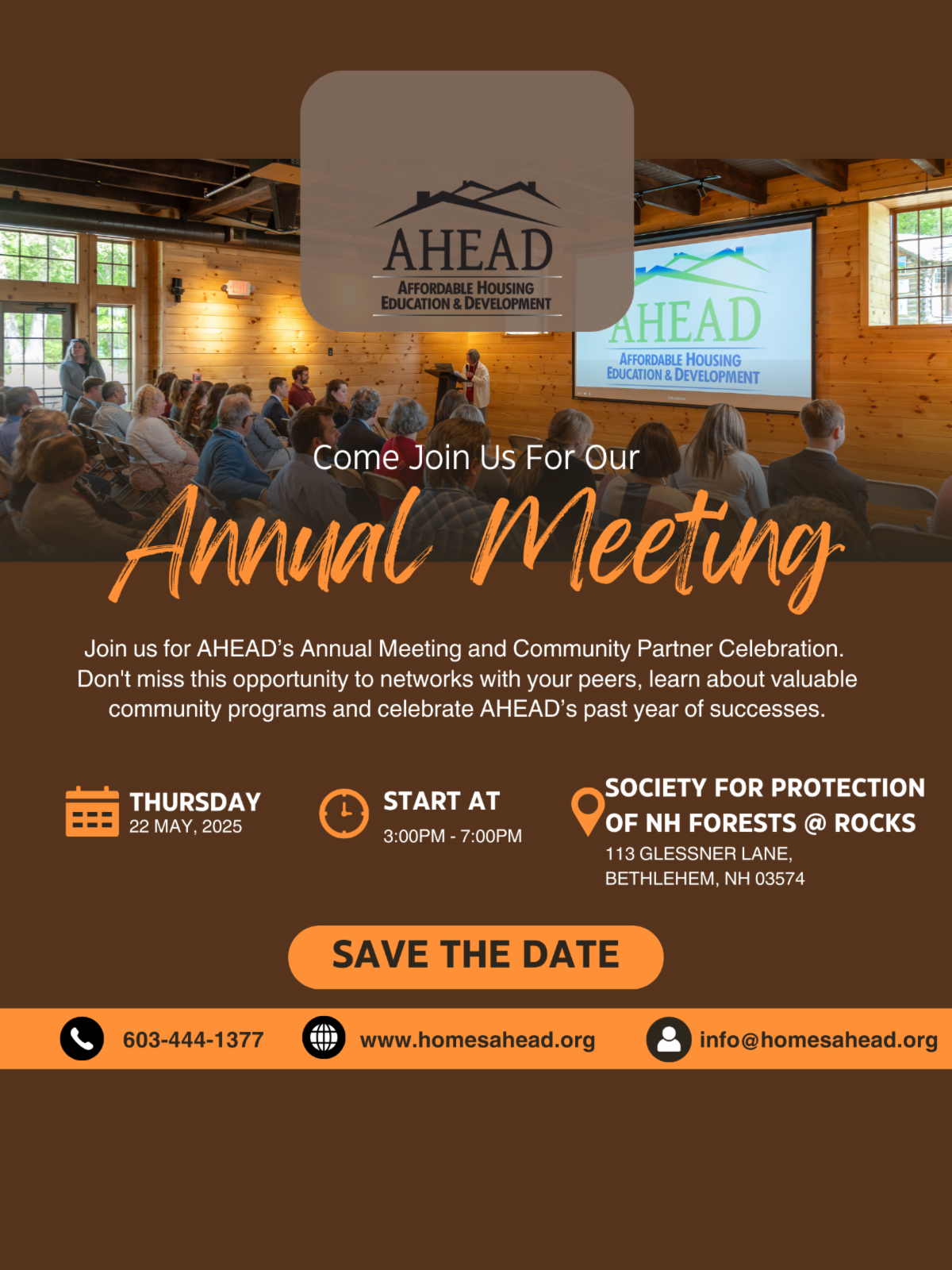 AHEAD
AFFORDABLE HOUSING
EDUCATION & DEVELOPMENT

AHEAD
AFFORDABLE HOUSING
EDUCATION & DEVELOPMENT

Come Join Us For Our
Annual Meeting

Join us for AHEAD's Annual Meeting and Community Partner Celebration. Don't miss this opportunity to networks with your peers, learn about valuable community programs and celebrate AHEAD's past year of successes.

THURSDAY
22 MAY, 2025

START AT
3:00PM - 7:00PM

SOCIETY FOR PROTECTION OF NH FORESTS @ ROCKS
113 GLESSNER LANE,
BETHLEHEM, NH 03574

SAVE THE DATE

603-444-1377
www.homesahead.org
info@homesahead.org